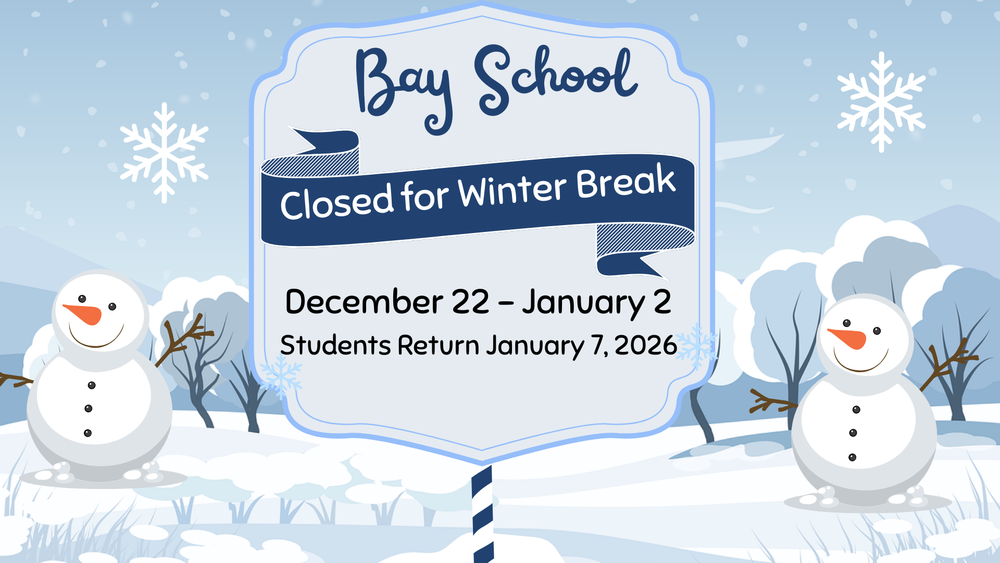 Bay School

Closed for Winter Break

December 22 – January 2

Students Return January 7, 2026